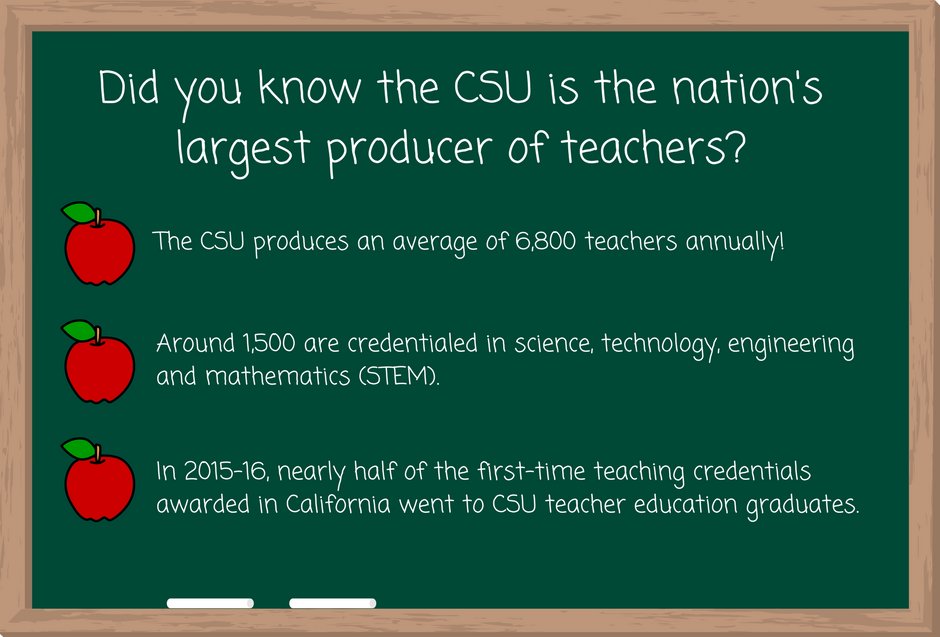 Did you know the CSU is the nation's largest producer of teachers?

The CSU produces an average of 6,800 teachers annually!

Around 1,500 are credentialed in science, technology, engineering and mathematics (STEM).

In 2015-16, nearly half of the first-time teaching credentials awarded in California went to CSU teacher education graduates.